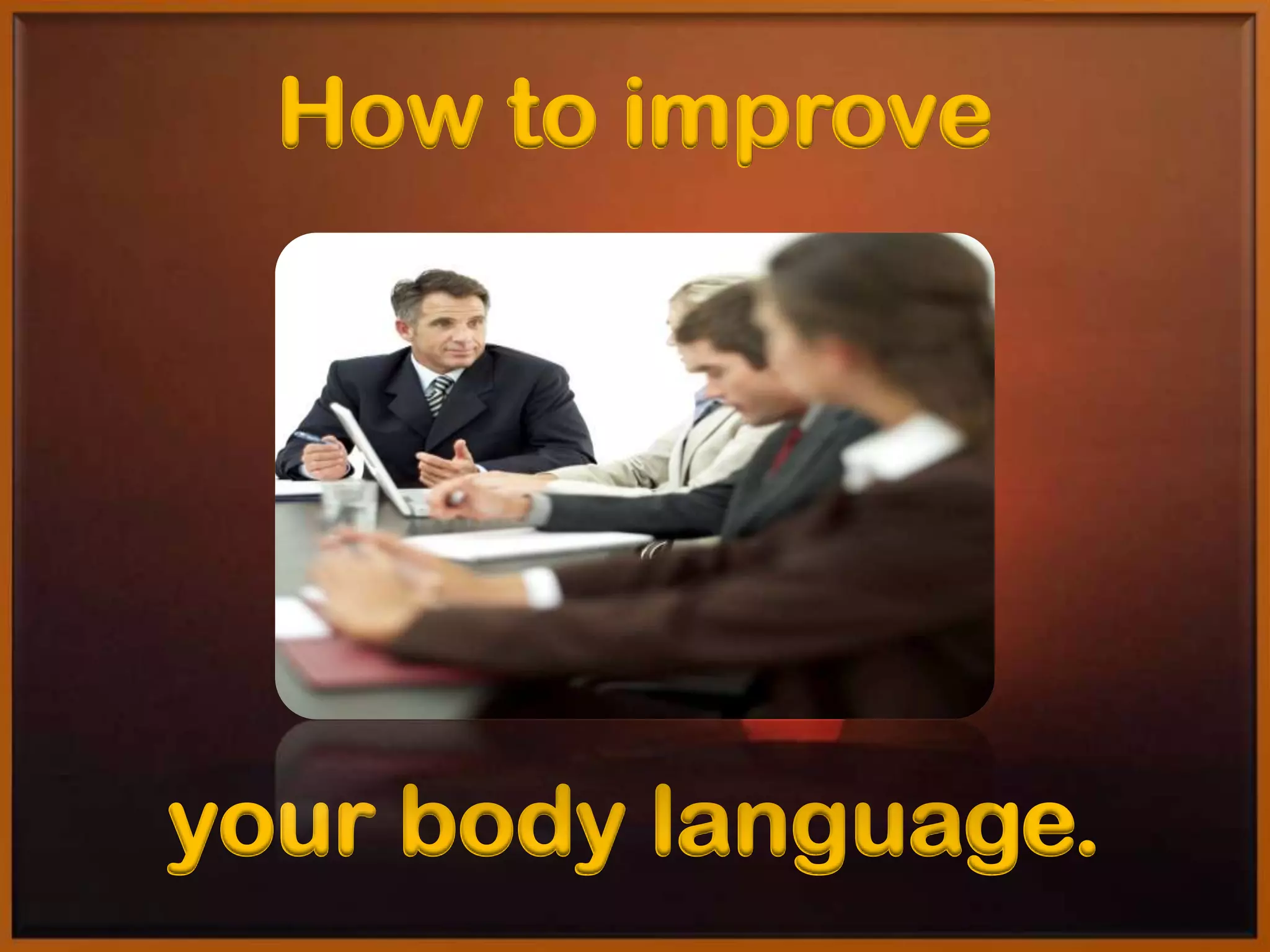 How to improve

your body language.